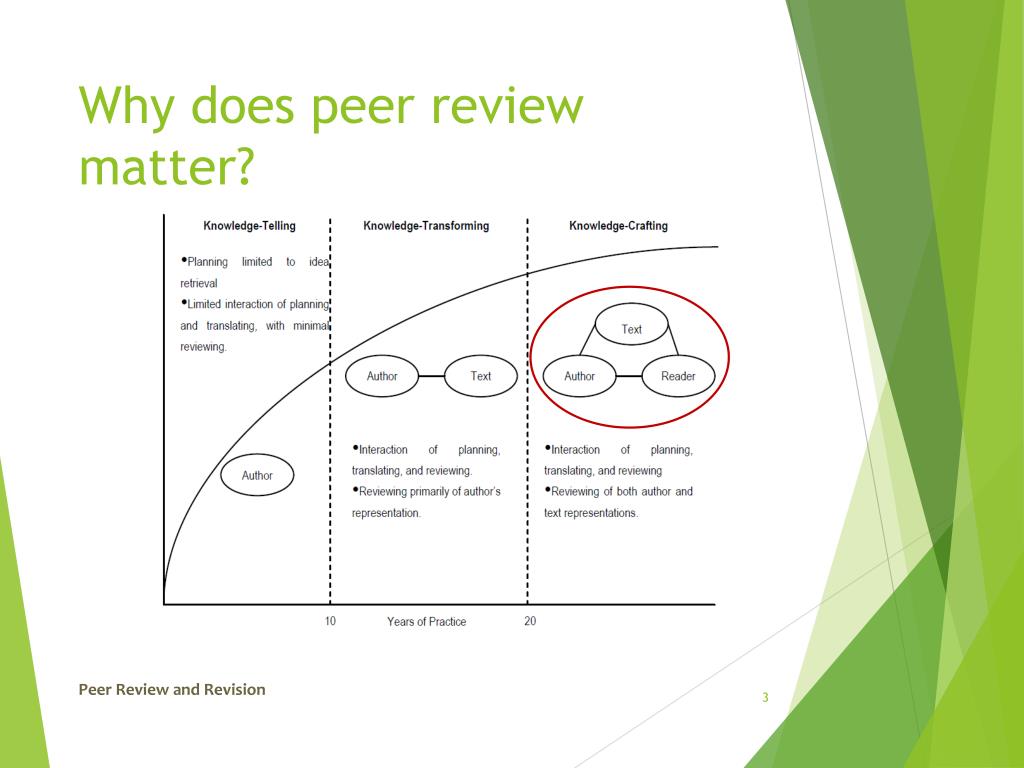 Why does peer review matter?

Knowledge-Telling

•Planning limited to idea retrieval
•Limited interaction of planning and translating, with minimal reviewing.

Author

Knowledge-Transforming

Author

Text

•Interaction of planning, translating, and reviewing.
•Reviewing primarily of author's representation.

Knowledge-Crafting

Text

Author

Reader

•Interaction of planning, translating, and reviewing
•Reviewing of both author and text representations.

10

Years of Practice

20

Peer Review and Revision

3